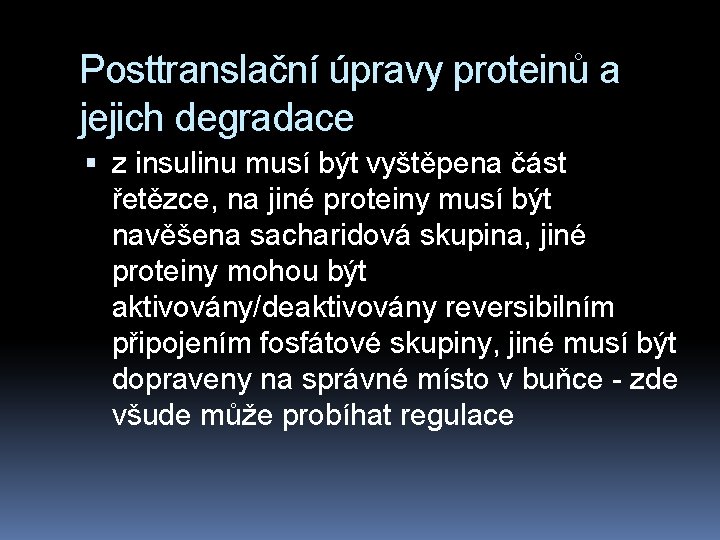 Posttranslační úpravy proteinů a jejich degradace

▪ z insulinu musí být vyštěpena část řetězce, na jiné proteiny musí být navěšena sacharidová skupina, jiné proteiny mohou být aktivovány/deaktivovány reversibilním připojením fosfátové skupiny, jiné musí být dopraveny na správné místo v buňce - zde všude může probíhat regulace